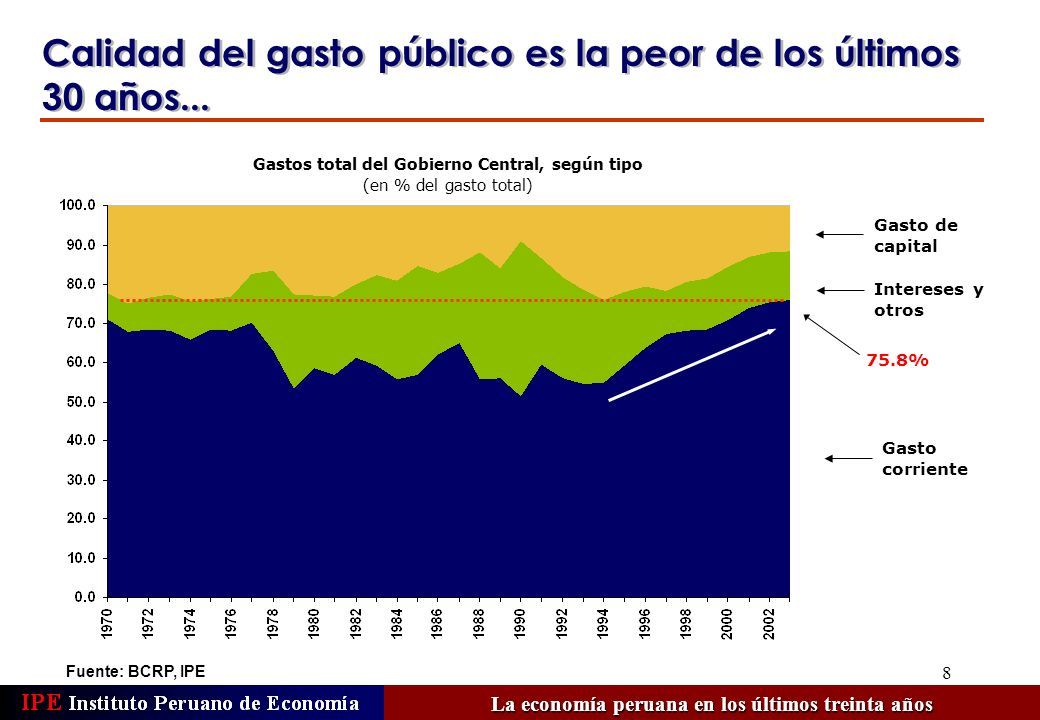 Calidad del gasto público es la peor de los últimos 30 años...

Gastos total del Gobierno Central, según tipo
(en % del gasto total)

100.0
90.0
80.0
70.0
60.0
50.0
40.0
30.0
20.0
10.0
0.0

1970
1972
1974
1976
1978
1980
1982
1984
1986
1988
1990
1992
1994
1996
1998
2000
2002

Gasto de capital

Intereses y otros

75.8%

Gasto corriente

Fuente: BCRP, IPE

8

IPE Instituto Peruano de Economía

La economía peruana en los últimos treinta años